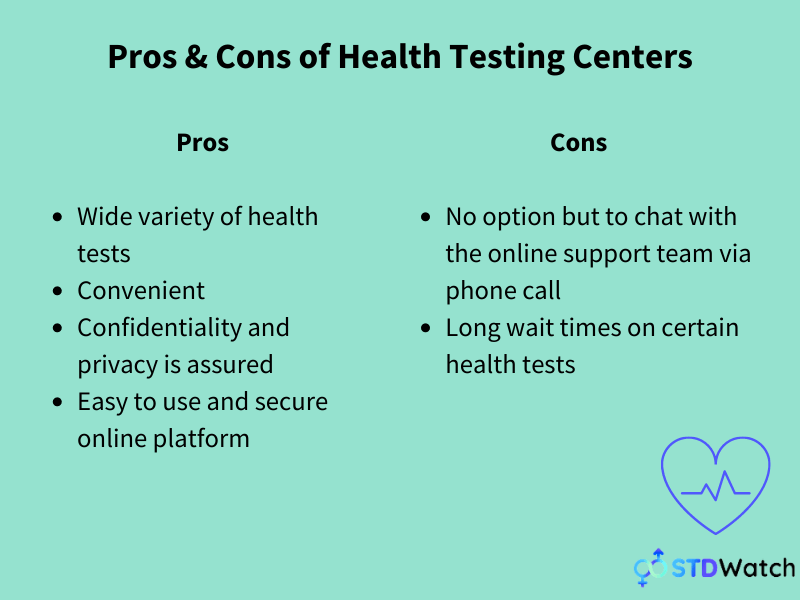 Pros & Cons of Health Testing Centers

Pros

- Wide variety of health tests
- Convenient
- Confidentiality and privacy is assured
- Easy to use and secure online platform

Cons

- No option but to chat with the online support team via phone call
- Long wait times on certain health tests

STDWatch